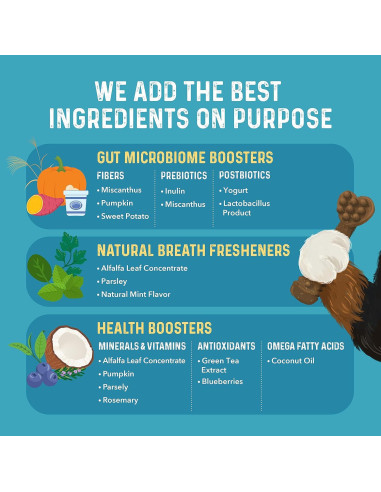 WE ADD THE BEST INGREDIENTS ON PURPOSE

GUT MICROBIOME BOOSTERS

FIBERS
• Miscanthus
• Pumpkin
• Sweet Potato

PREBIOTICS
• Inulin
• Miscanthus

POSTBIOTICS
• Yogurt
• Lactobacillus Product

NATURAL BREATH FRESHENERS
• Alfalfa Leaf Concentrate
• Parsley
• Natural Mint Flavor

HEALTH BOOSTERS

MINERALS & VITAMINS
• Alfalfa Leaf Concentrate
• Pumpkin
• Parsely
• Rosemary

ANTIOXIDANTS
• Green Tea Extract
• Blueberries

OMEGA FATTY ACIDS
• Coconut Oil